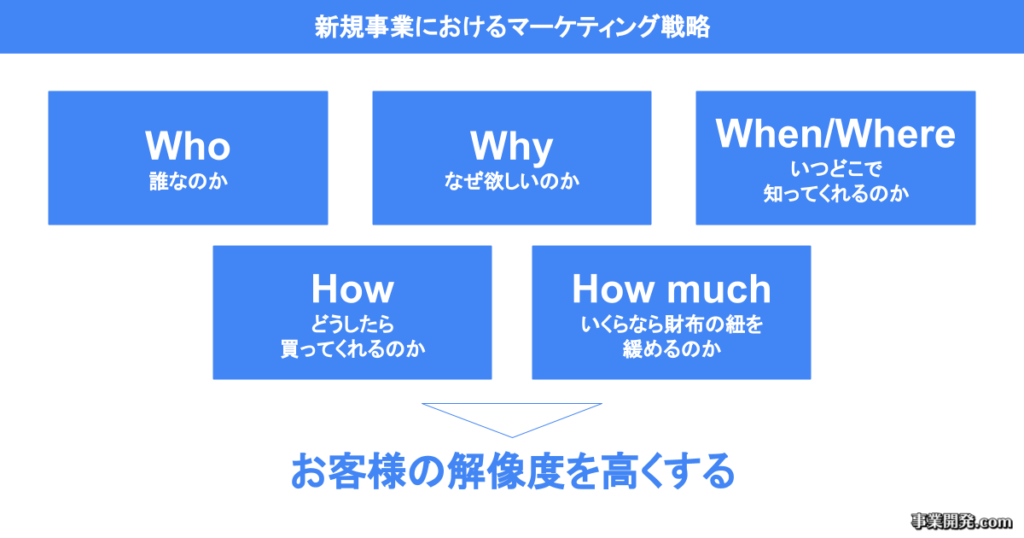 新規事業におけるマーケティング戦略

Who
誰なのか

Why
なぜ欲しいのか

When/Where
いつどこで
知ってくれるのか

How
どうしたら
買ってくれるのか

How much
いくらなら財布の紐を
緩めるのか

お客様の解像度を高くする

事業開発.com